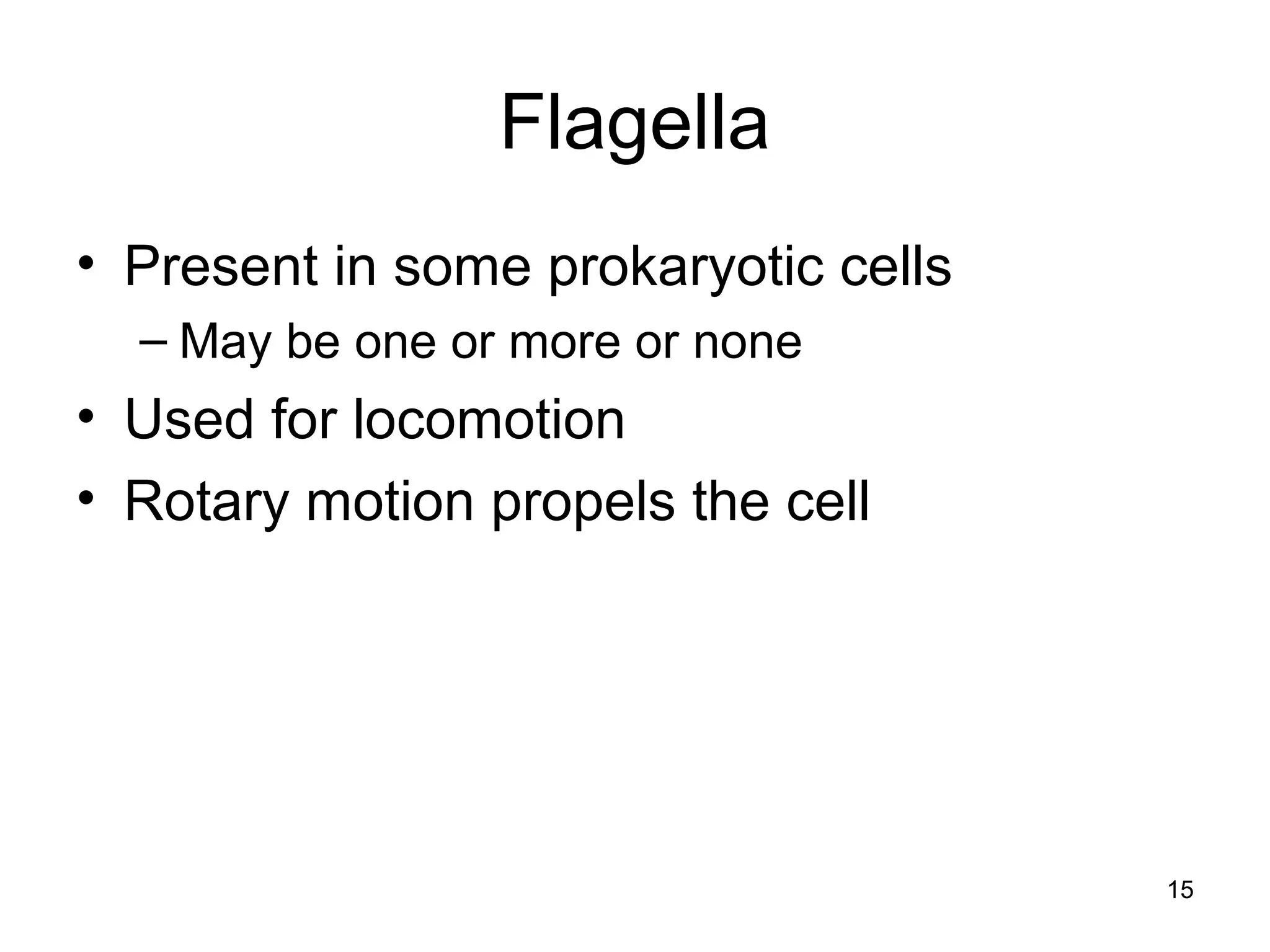 Flagella

• Present in some prokaryotic cells
  – May be one or more or none
• Used for locomotion
• Rotary motion propels the cell

15